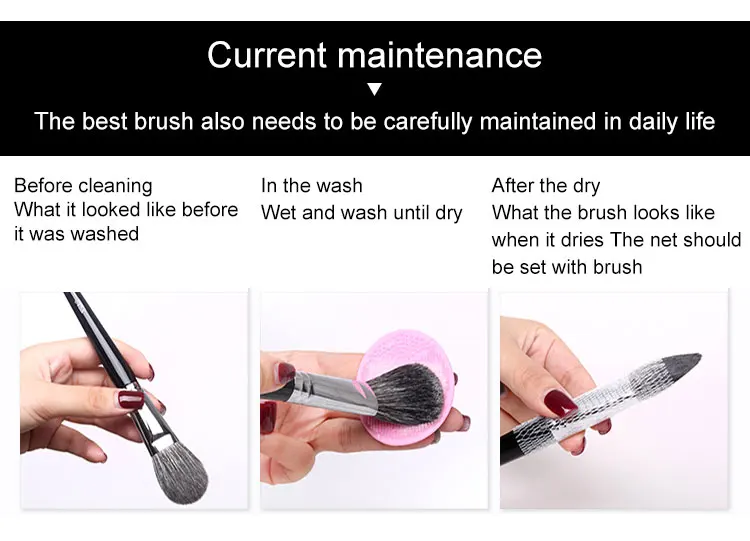 Current maintenance
▼
The best brush also needs to be carefully maintained in daily life

Before cleaning
What it looked like before it was washed

In the wash
Wet and wash until dry

After the dry
What the brush looks like when it dries The net should be set with brush